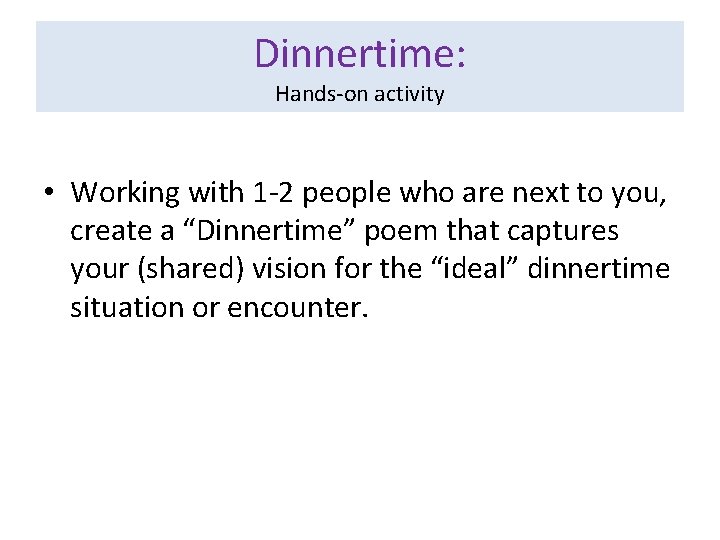 Dinnertime:
Hands-on activity

• Working with 1-2 people who are next to you, create a “Dinnertime” poem that captures your (shared) vision for the “ideal” dinnertime situation or encounter.